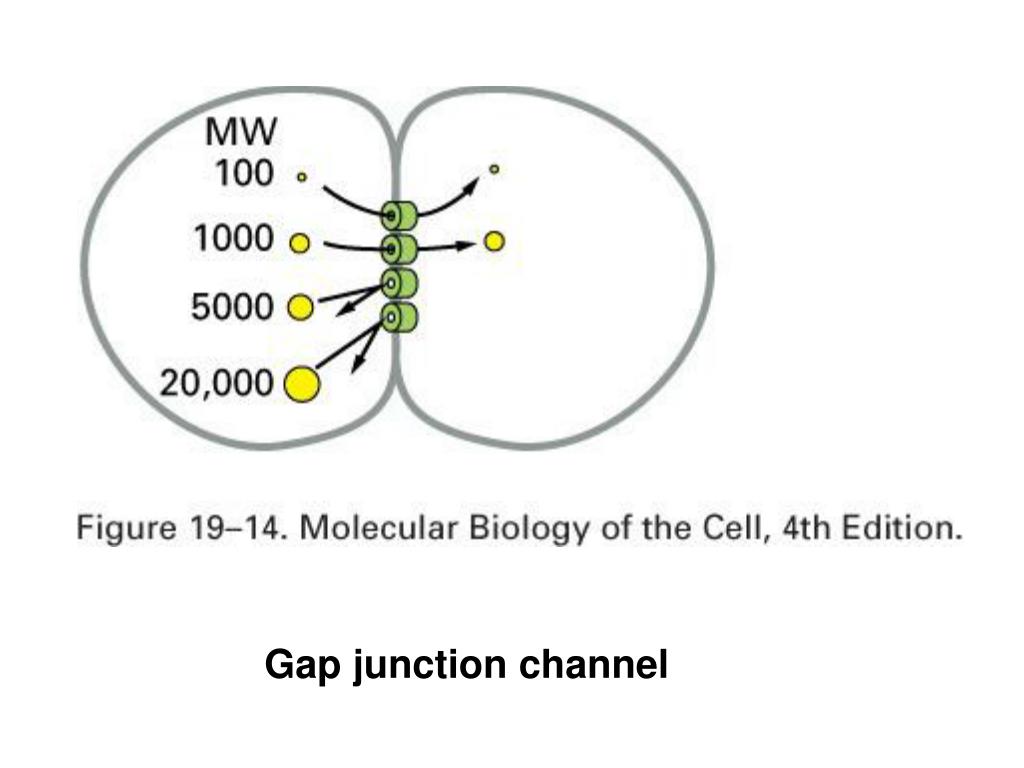 MW
100
1000
5000
20,000

Figure 19–14. Molecular Biology of the Cell, 4th Edition.

Gap junction channel